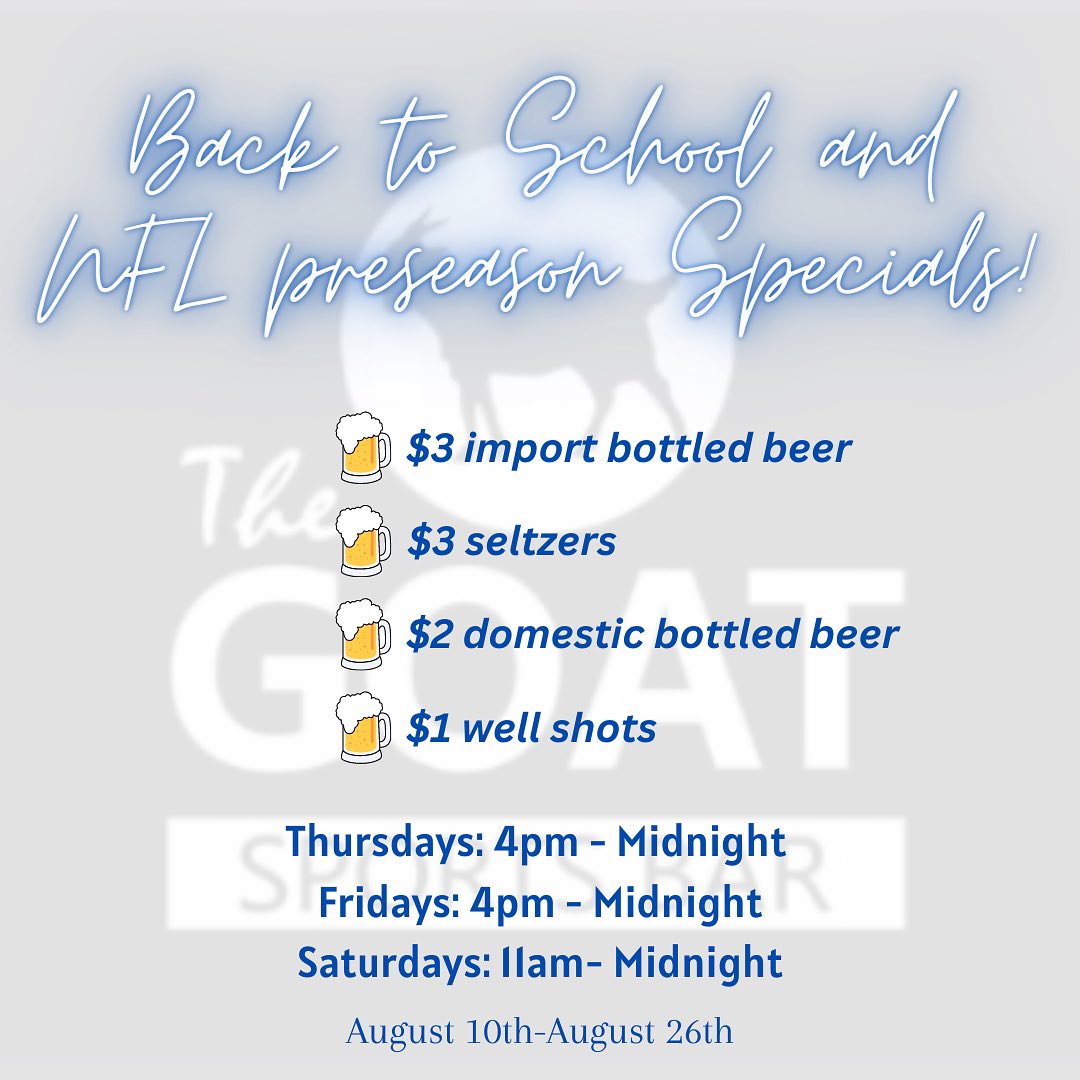 Back to School and NFL preseason Specials!

The GOAT SPORTS BAR

$3 import bottled beer

$3 seltzers

$2 domestic bottled beer

$1 well shots

Thursdays: 4pm - Midnight
Fridays: 4pm - Midnight
Saturdays: 11am- Midnight

August 10th-August 26th